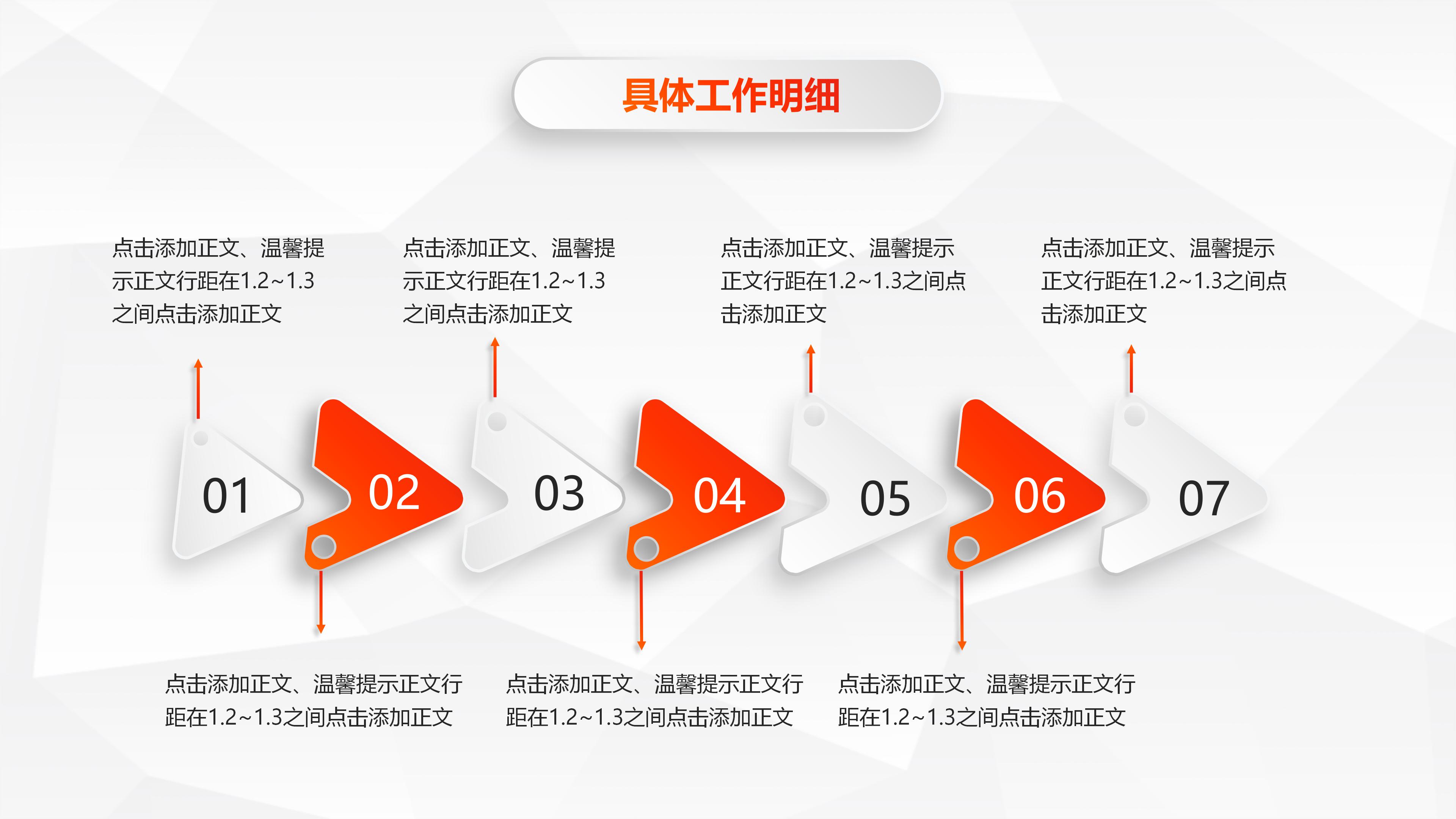 具体工作明细

点击添加正文、温馨提示正文行距在1.2~1.3之间点击添加正文

点击添加正文、温馨提示正文行距在1.2~1.3之间点击添加正文

点击添加正文、温馨提示正文行距在1.2~1.3之间点击添加正文

点击添加正文、温馨提示正文行距在1.2~1.3之间点击添加正文

01

02

03

04

05

06

07

点击添加正文、温馨提示正文行距在1.2~1.3之间点击添加正文

点击添加正文、温馨提示正文行距在1.2~1.3之间点击添加正文

点击添加正文、温馨提示正文行距在1.2~1.3之间点击添加正文